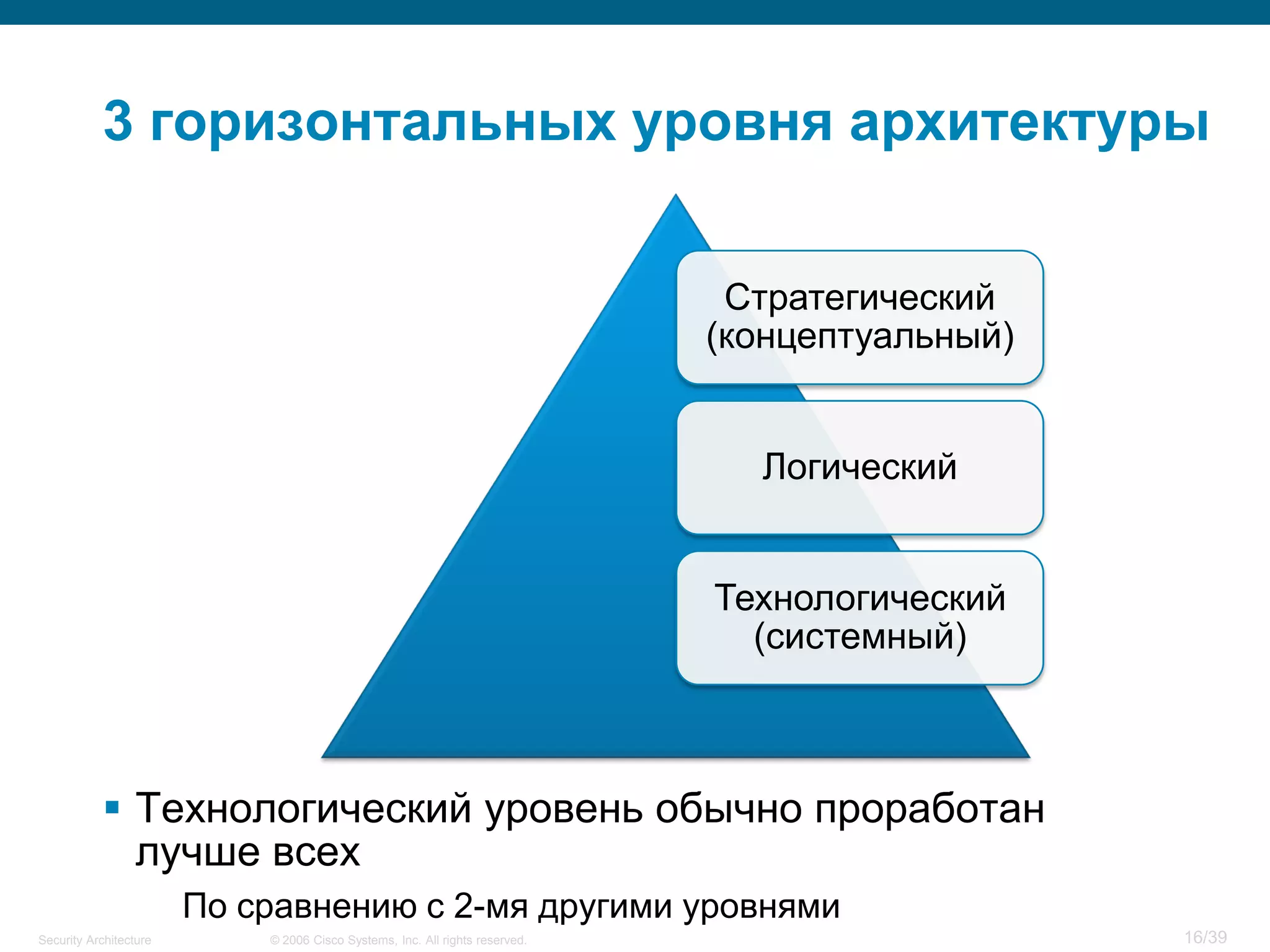 3 горизонтальных уровня архитектуры

Стратегический (концептуальный)

Логический

Технологический (системный)

▪ Технологический уровень обычно проработан лучше всех

По сравнению с 2-мя другими уровнями

Security Architecture © 2006 Cisco Systems, Inc. All rights reserved. 16/39